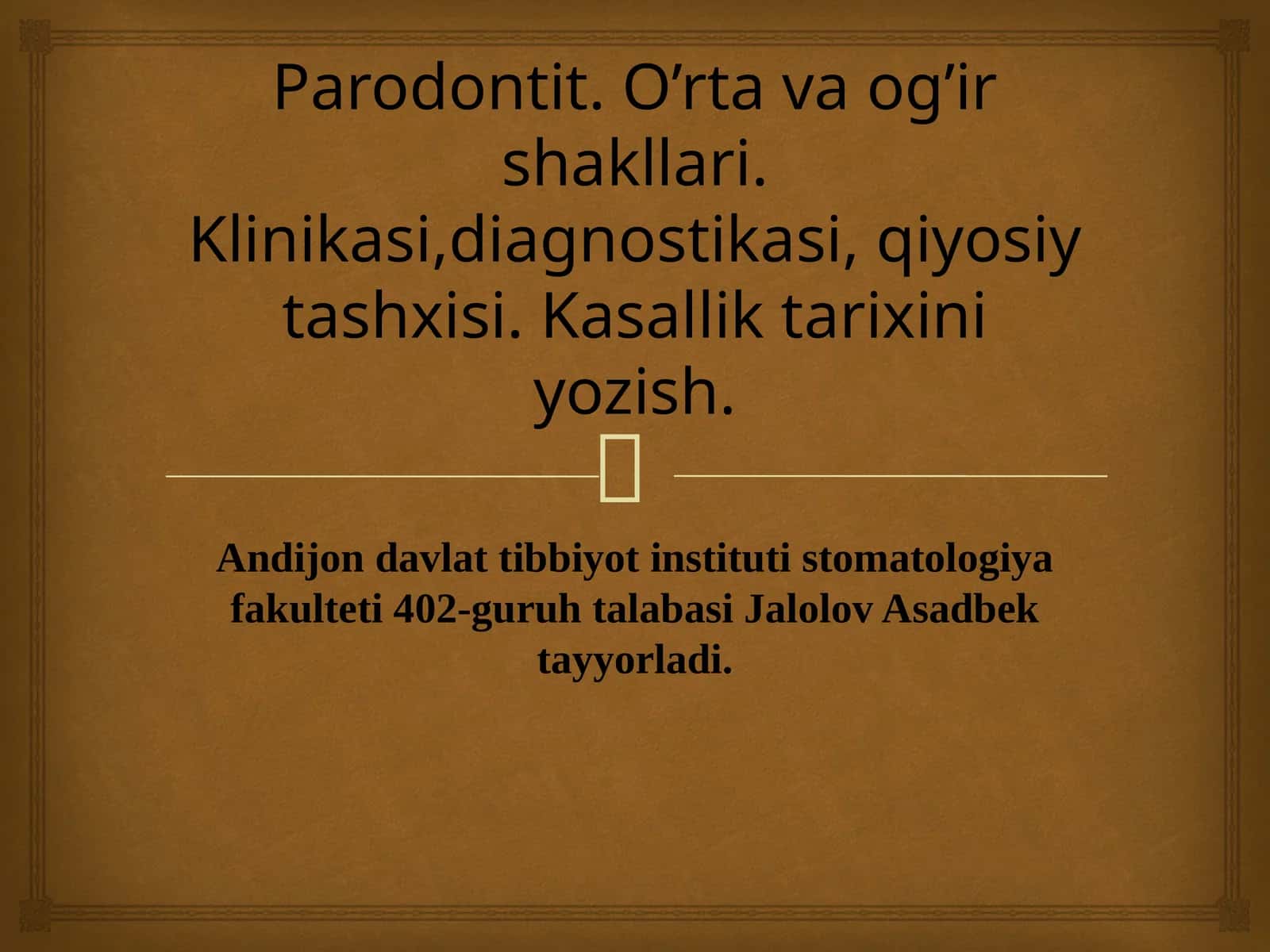 Parodontit. O’rta va og’ir shakllari. Klinikasi,diagnostikasi, qiyosiy tashxisi. Kasallik tarixini yozish.

Andijon davlat tibbiyot instituti stomatologiya fakulteti 402-guruh talabasi Jalolov Asadbek tayyorladi.